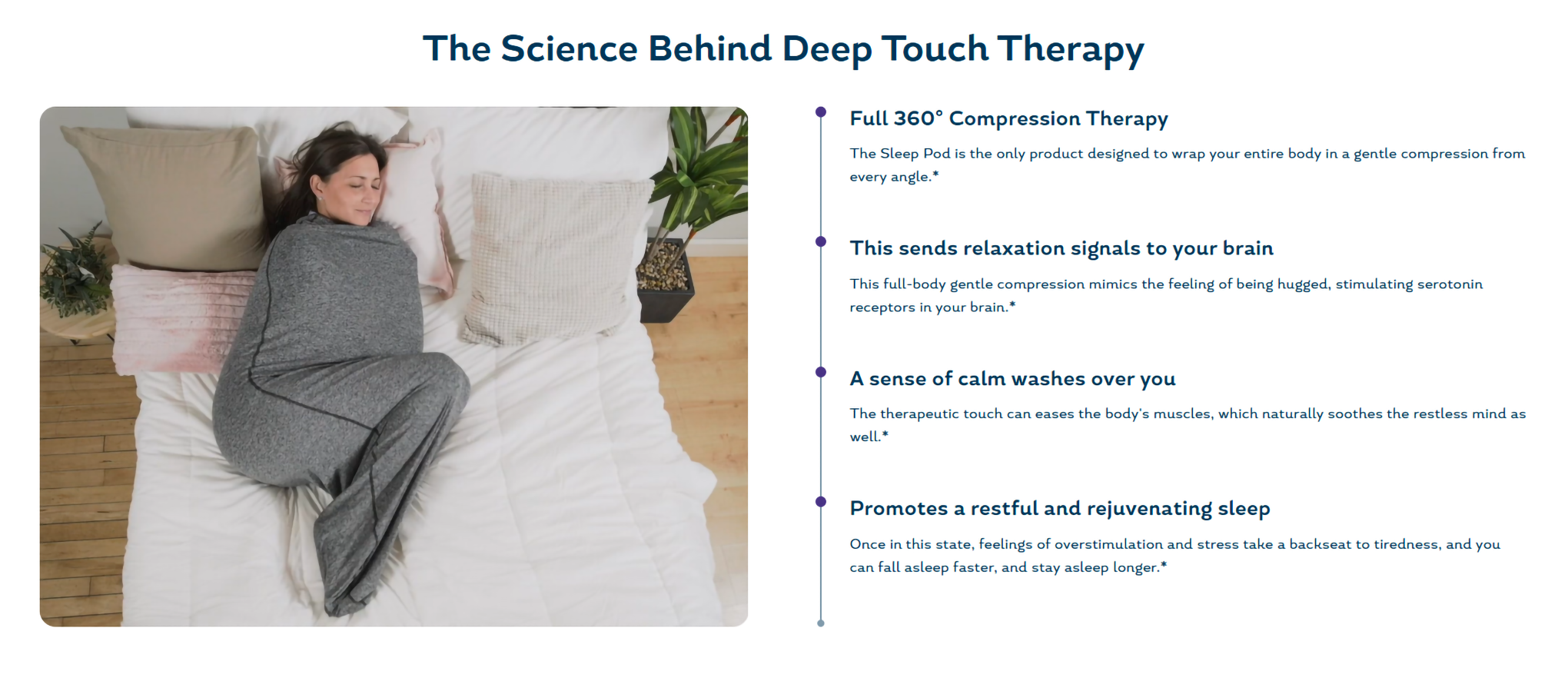 The Science Behind Deep Touch Therapy

Full 360° Compression Therapy

The Sleep Pod is the only product designed to wrap your entire body in a gentle compression from every angle.*

This sends relaxation signals to your brain

This full-body gentle compression mimics the feeling of being hugged, stimulating serotonin receptors in your brain.*

A sense of calm washes over you

The therapeutic touch can eases the body's muscles, which naturally soothes the restless mind as well.*

Promotes a restful and rejuvenating sleep

Once in this state, feelings of overstimulation and stress take a backseat to tiredness, and you can fall asleep faster, and stay asleep longer.*